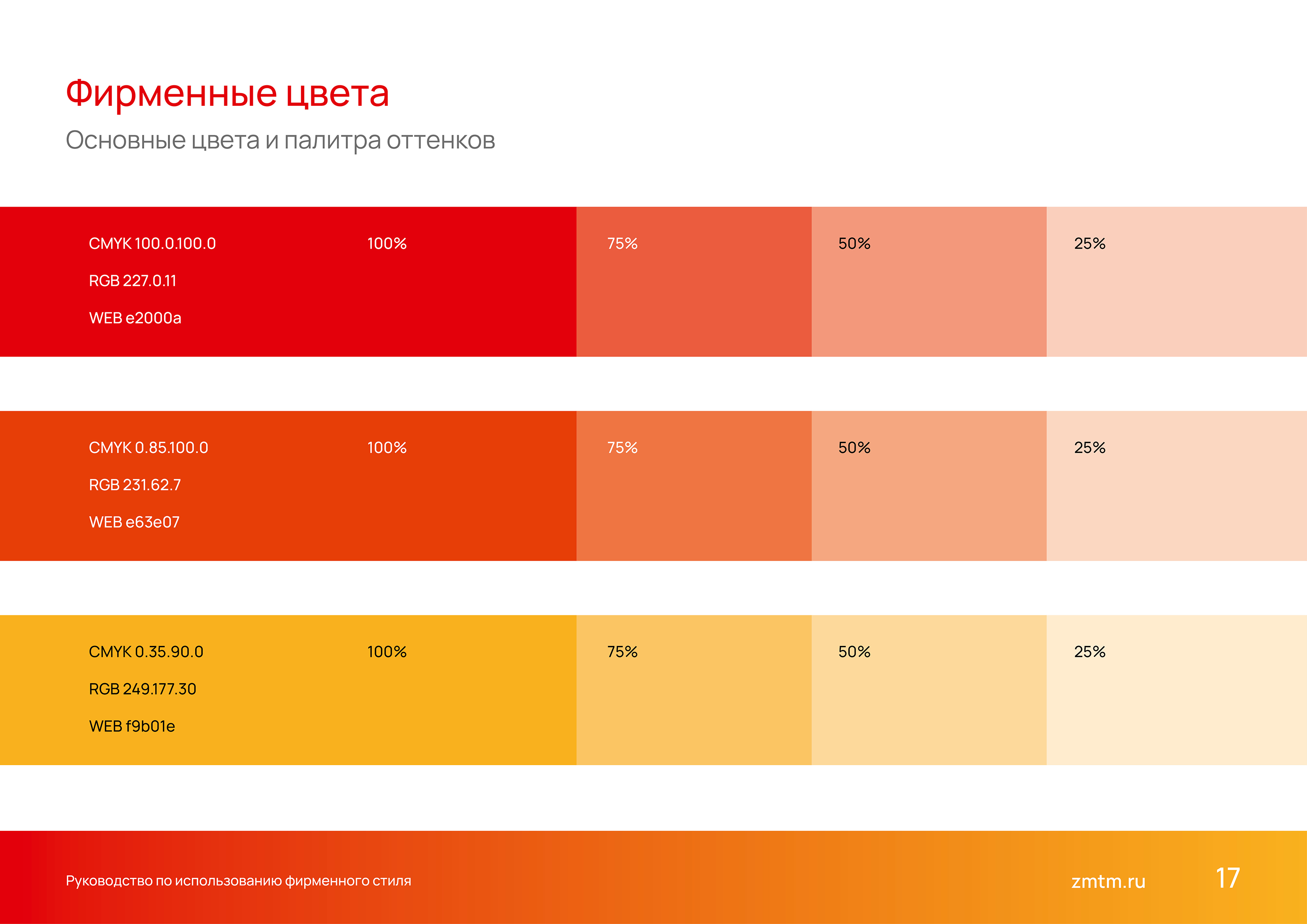 Фирменные цвета

Основные цвета и палитра оттенков

CMYK 100.0.100.0
RGB 227.0.11
WEB e2000a

100%

75%

50%

25%

CMYK 0.85.100.0
RGB 231.62.7
WEB e63e07

100%

75%

50%

25%

CMYK 0.35.90.0
RGB 249.177.30
WEB f9b01e

100%

75%

50%

25%

Руководство по использованию фирменного стиля

zmtm.ru

17